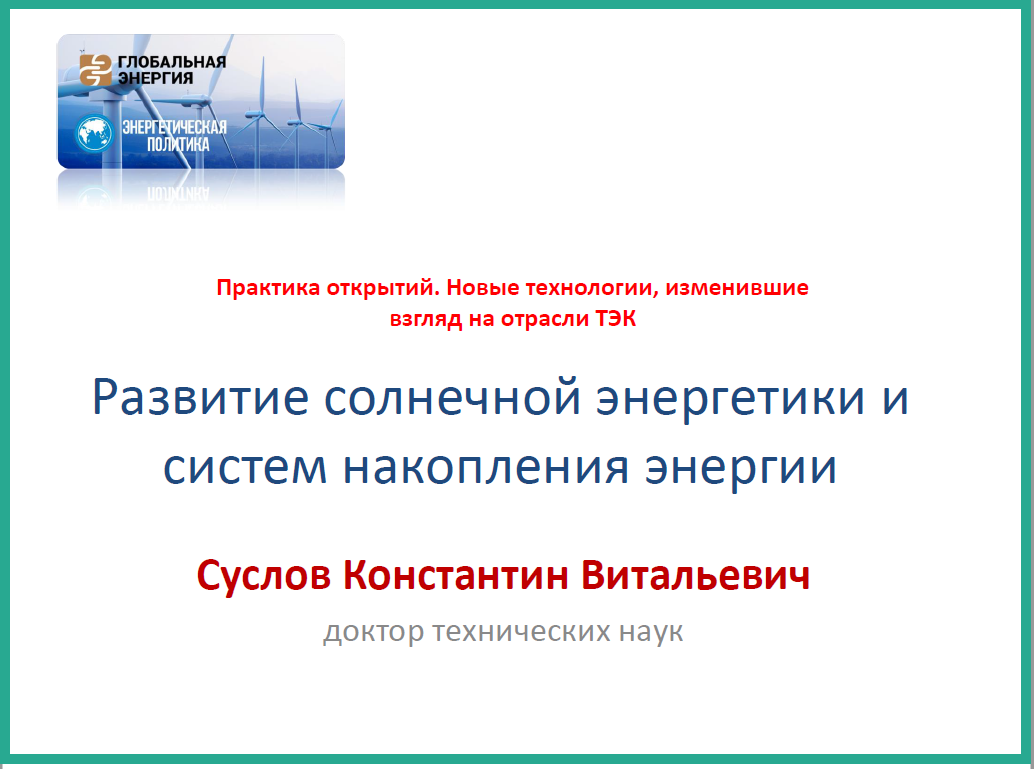 ГЛОБАЛЬНАЯ ЭНЕРГИЯ

ЭНЕРГЕТИЧЕСКАЯ ПОЛИТИКА

Практика открытий. Новые технологии, изменившие взгляд на отрасли ТЭК

Развитие солнечной энергетики и систем накопления энергии

Суслов Константин Витальевич

доктор технических наук